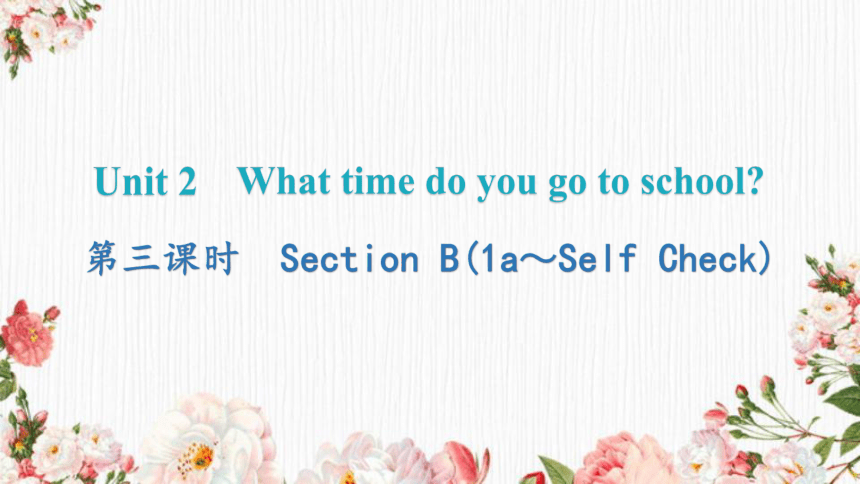 Unit 2　What time do you go to school?

第三课时　Section B(1a～Self Check)